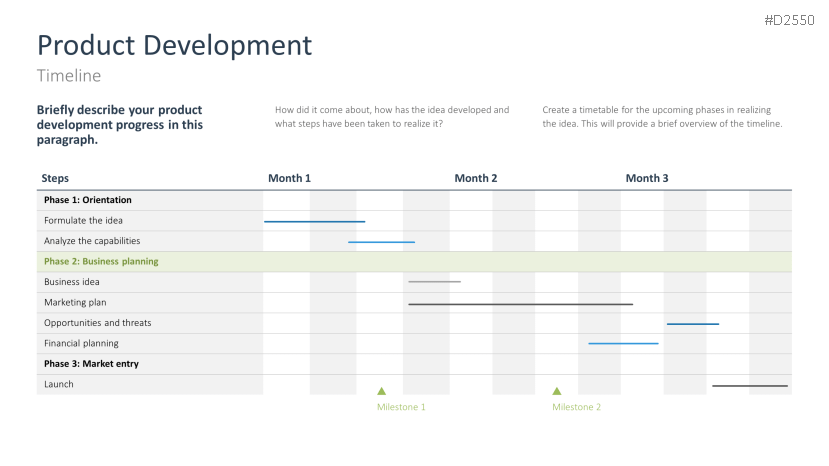 #D2550

Product Development

Timeline

Briefly describe your product development progress in this paragraph.

How did it come about, how has the idea developed and what steps have been taken to realize it?

Create a timetable for the upcoming phases in realizing the idea. This will provide a brief overview of the timeline.

| Steps | Month 1 | Month 2 | Month 3 |
|---|---|---|---|
| Phase 1: Orientation | | | |
| Formulate the idea | | | |
| Analyze the capabilities | | | |
| Phase 2: Business planning | | | |
| Business idea | | | |
| Marketing plan | | | |
| Opportunities and threats | | | |
| Financial planning | | | |
| Phase 3: Market entry | | | |
| Launch | | | |

Milestone 1

Milestone 2